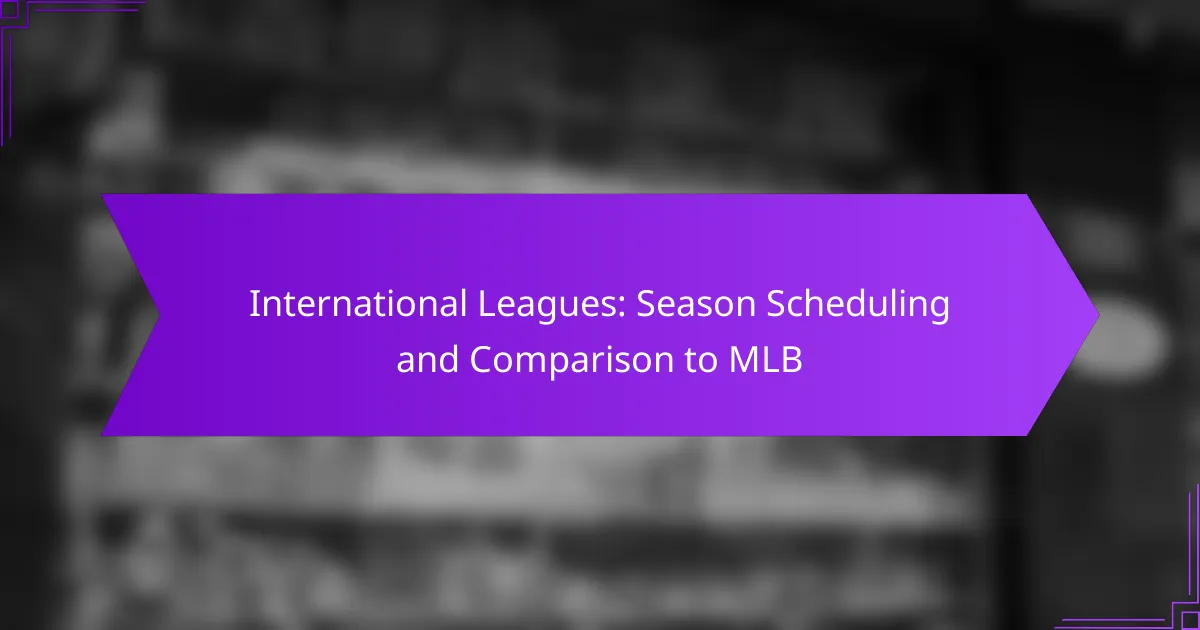 International Leagues: Season Scheduling and Comparison to MLB